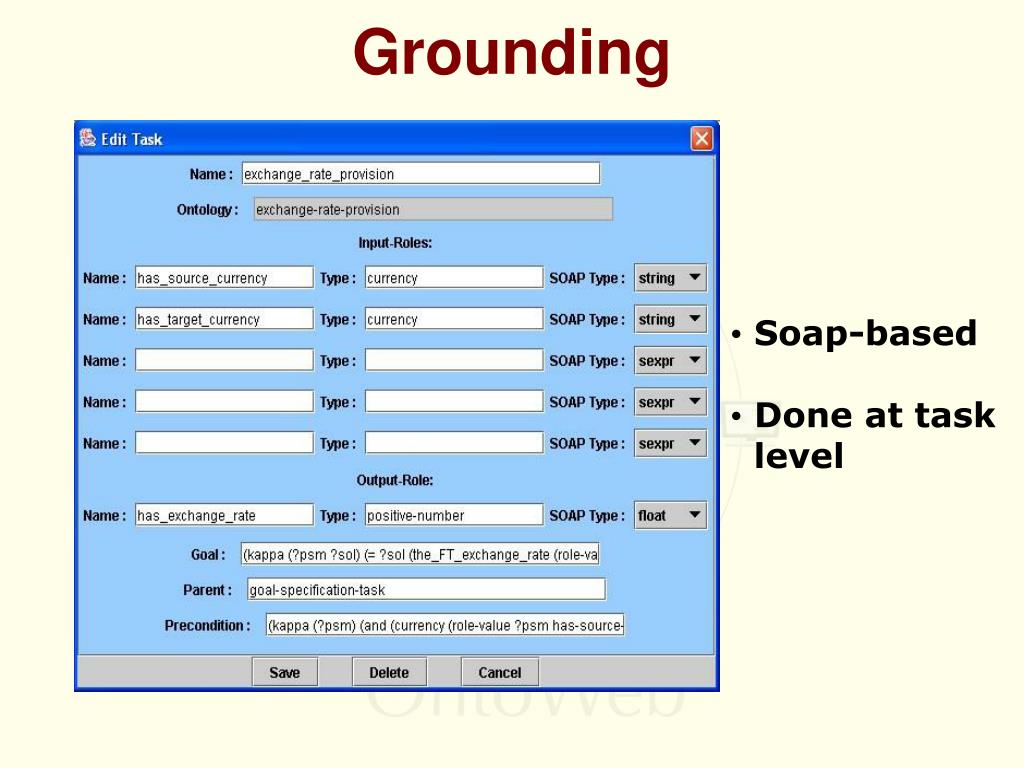 Grounding

Edit Task

Name : exchange_rate_provision

Ontology : exchange-rate-provision

Input-Roles:

Name : has_source_currency Type : currency SOAP Type : string

Name : has_target_currency Type : currency SOAP Type : string

Name : Type : SOAP Type : sexpr

Name : Type : SOAP Type : sexpr

Name : Type : SOAP Type : sexpr

Output-Role:

Name : has_exchange_rate Type : positive-number SOAP Type : float

Goal : (kappa (?psm ?sol) (= ?sol (the_FT_exchange_rate (role-va

Parent : goal-specification-task

Precondition : (kappa (?psm) (and (currency (role-value ?psm has-source-

Save Delete Cancel

• Soap-based

• Done at task level

OntoWeb